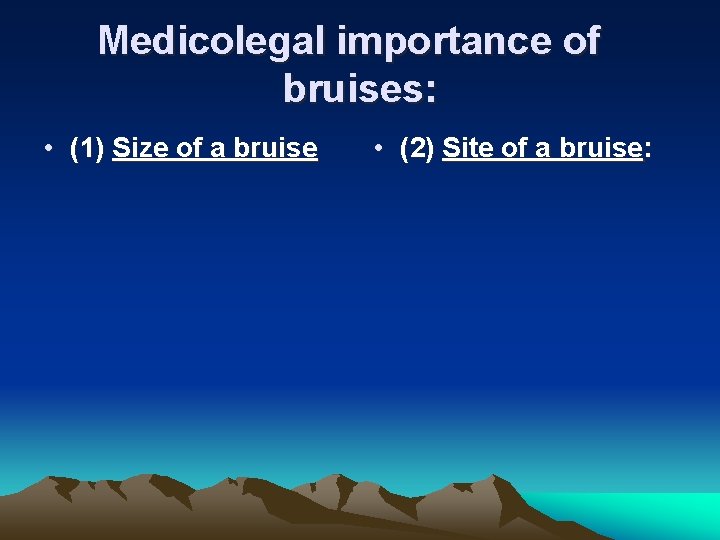 Medicolegal importance of bruises:

• (1) Size of a bruise

• (2) Site of a bruise: